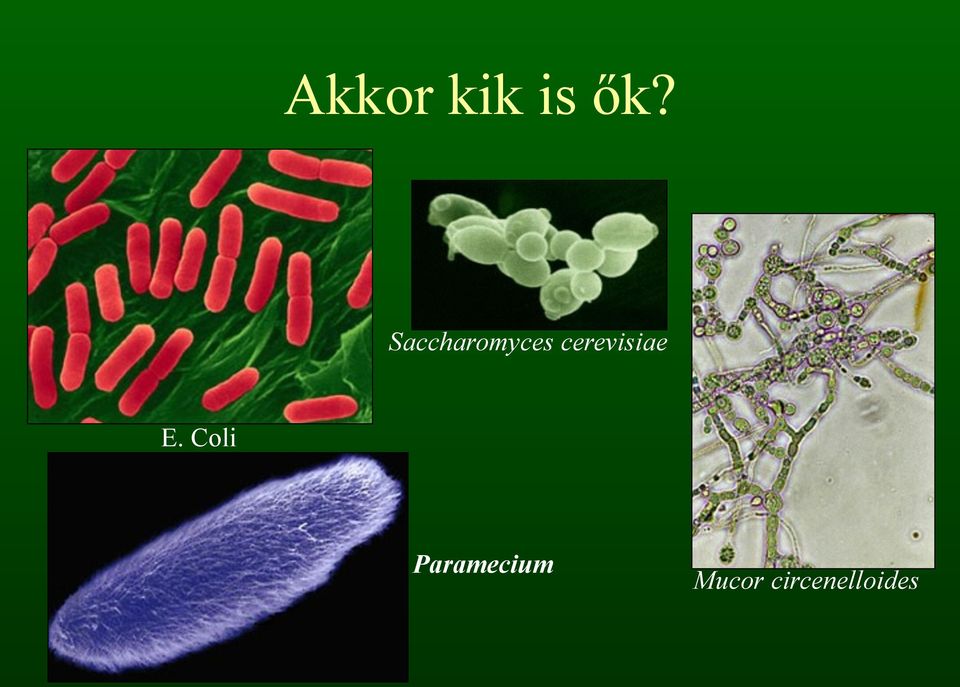 Akkor kik is ők?

Saccharomyces cerevisiae

E. Coli

Paramecium

Mucor circenelloides